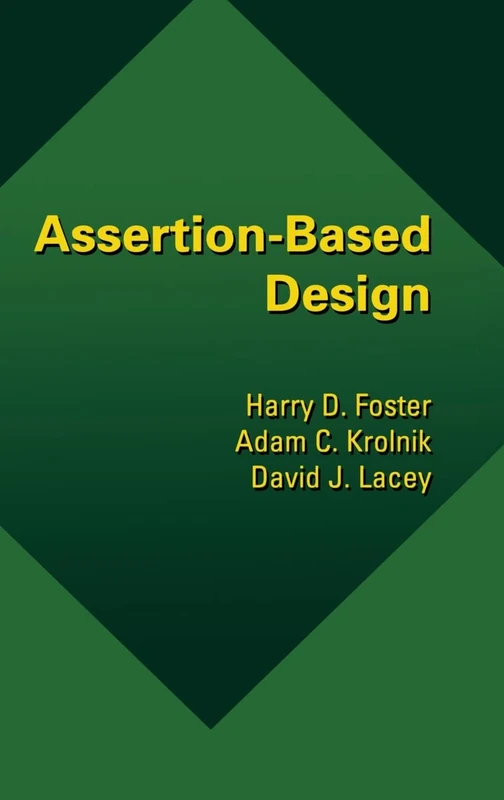 Assertion-Based Design

Harry D. Foster
Adam C. Krolnik
David J. Lacey